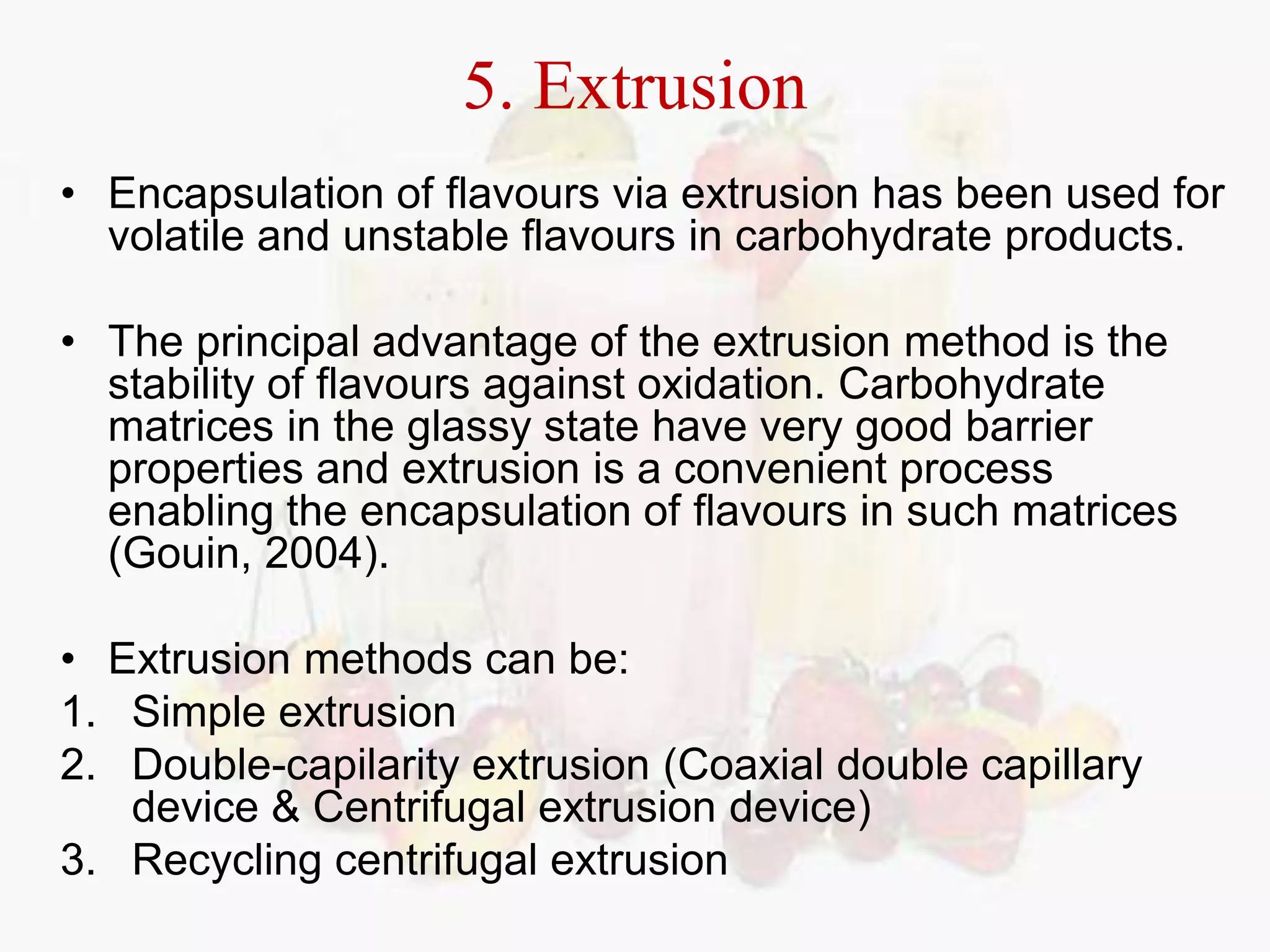 5. Extrusion

• Encapsulation of flavours via extrusion has been used for volatile and unstable flavours in carbohydrate products.

• The principal advantage of the extrusion method is the stability of flavours against oxidation. Carbohydrate matrices in the glassy state have very good barrier properties and extrusion is a convenient process enabling the encapsulation of flavours in such matrices (Gouin, 2004).

• Extrusion methods can be:
1. Simple extrusion
2. Double-capilarity extrusion (Coaxial double capillary device & Centrifugal extrusion device)
3. Recycling centrifugal extrusion